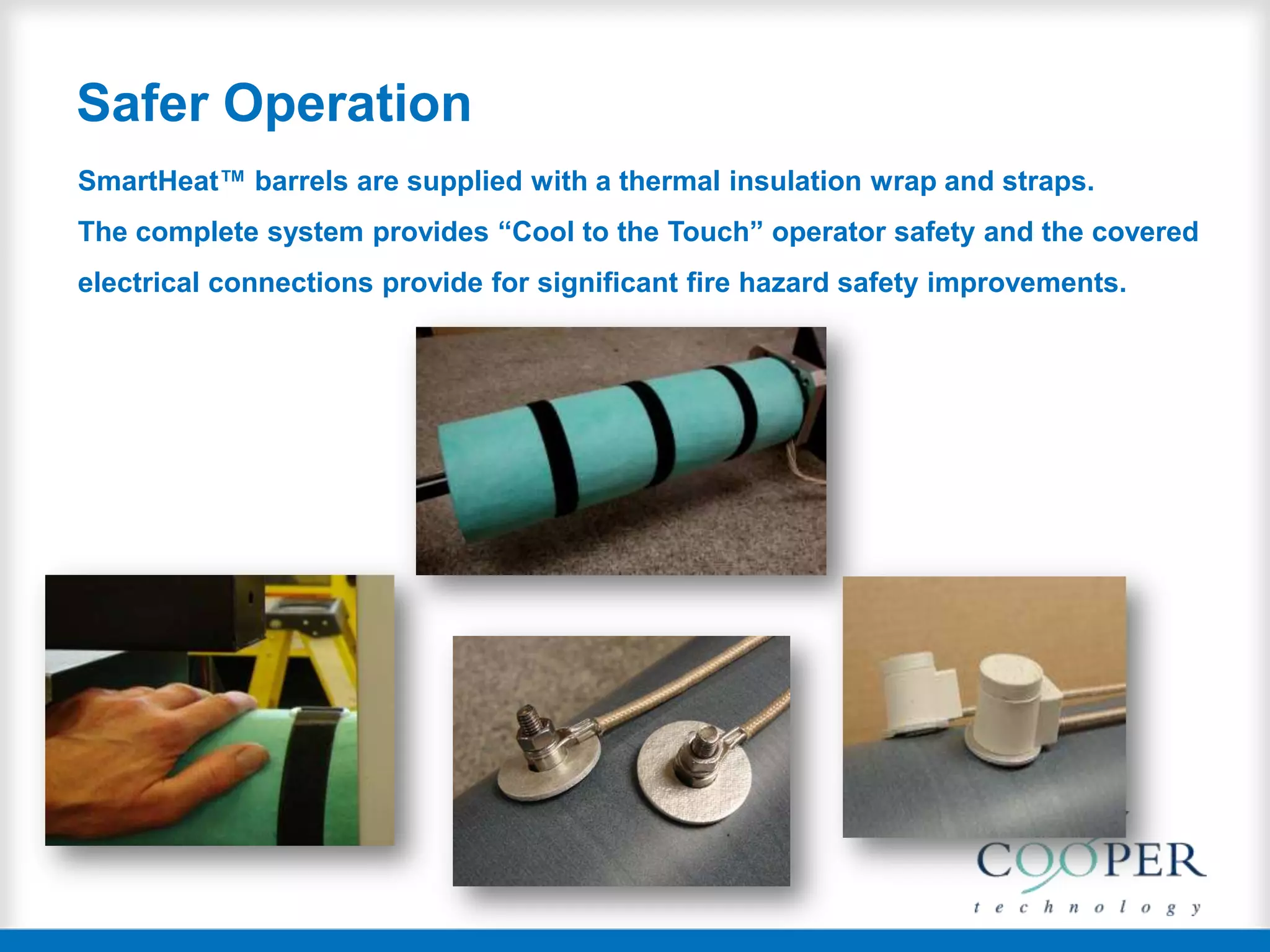 Safer Operation

SmartHeat™ barrels are supplied with a thermal insulation wrap and straps.

The complete system provides “Cool to the Touch” operator safety and the covered electrical connections provide for significant fire hazard safety improvements.

COOPER
technology